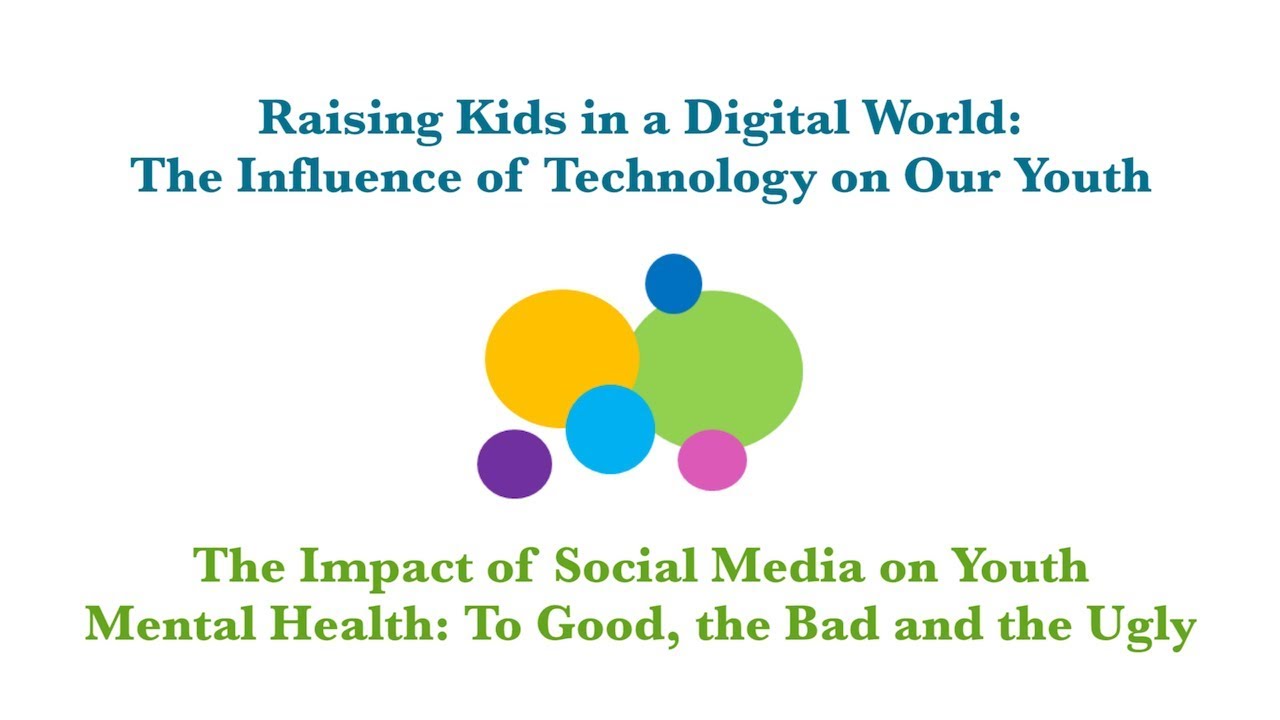 Raising Kids in a Digital World:
The Influence of Technology on Our Youth

The Impact of Social Media on Youth Mental Health: To Good, the Bad and the Ugly